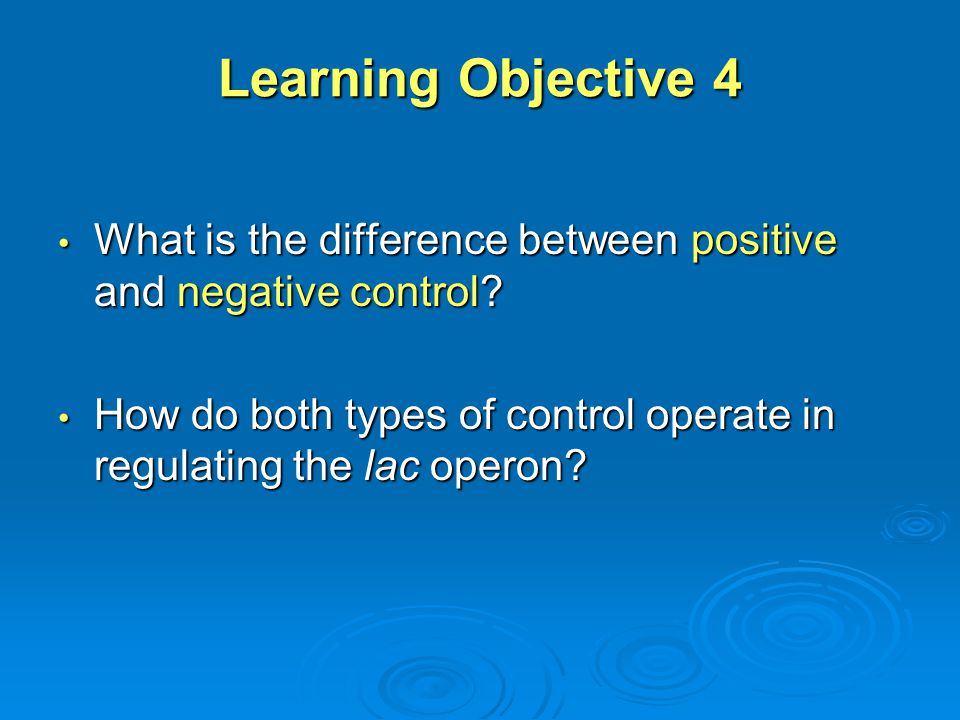 Learning Objective 4

• What is the difference between positive and negative control?

• How do both types of control operate in regulating the lac operon?